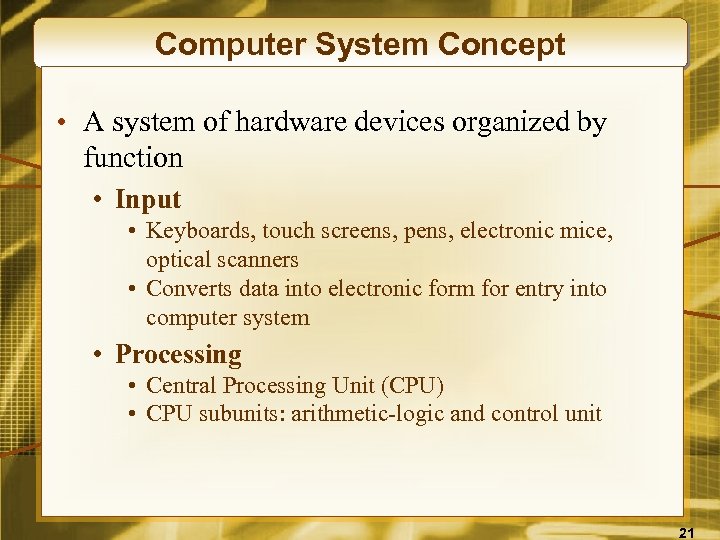 Computer System Concept

• A system of hardware devices organized by function

• Input

• Keyboards, touch screens, pens, electronic mice, optical scanners

• Converts data into electronic form for entry into computer system

• Processing

• Central Processing Unit (CPU)

• CPU subunits: arithmetic-logic and control unit

21